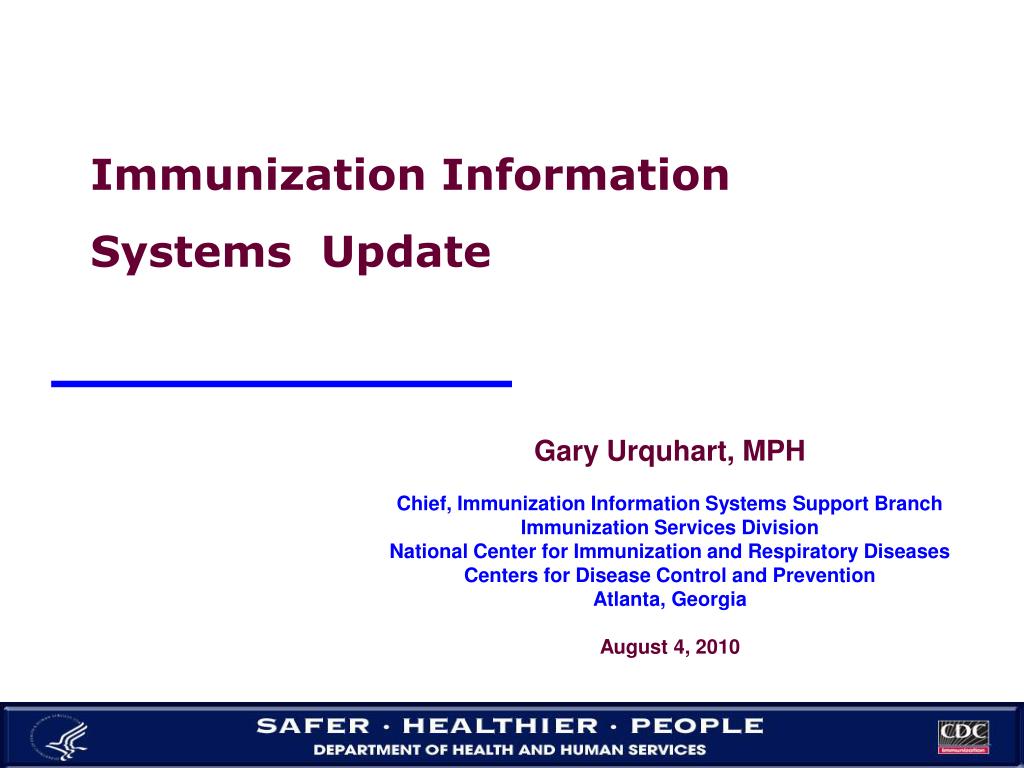 Immunization Information

Systems Update

Gary Urquhart, MPH

Chief, Immunization Information Systems Support Branch
Immunization Services Division
National Center for Immunization and Respiratory Diseases
Centers for Disease Control and Prevention
Atlanta, Georgia

August 4, 2010

SAFER · HEALTHIER · PEOPLE
DEPARTMENT OF HEALTH AND HUMAN SERVICES

CDC
Immunization